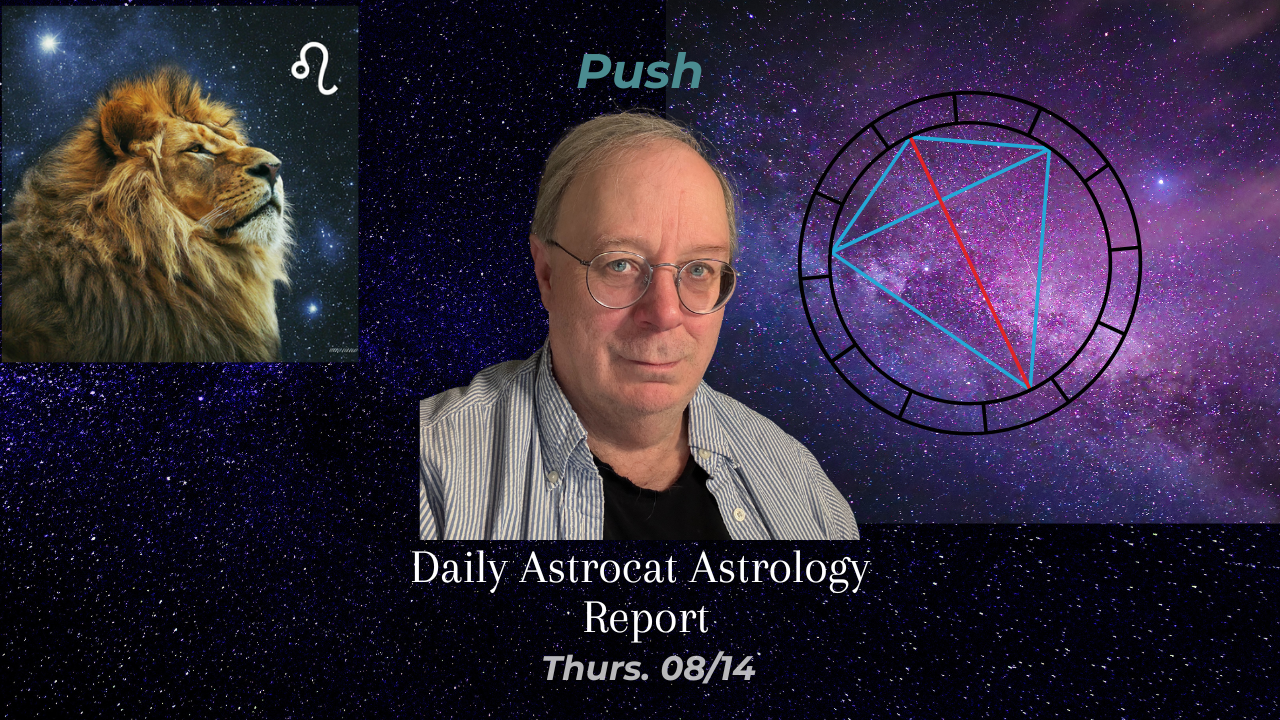 ♌

Push

Daily Astrocat Astrology Report

Thurs. 08/14